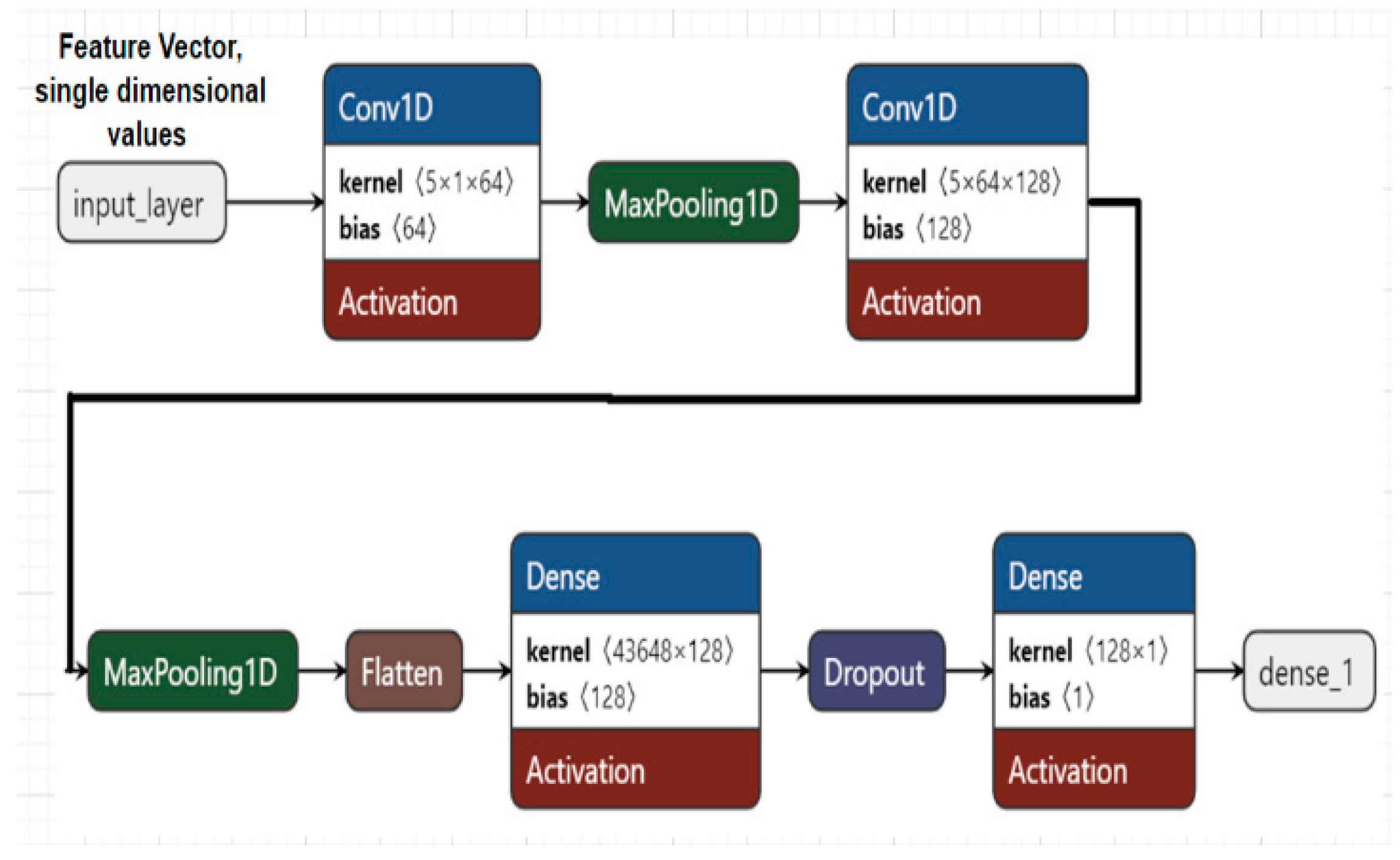 Feature Vector, single dimensional values

input_layer

Conv1D
kernel ⟨5×1×64⟩
bias ⟨64⟩
Activation

MaxPooling1D

Conv1D
kernel ⟨5×64×128⟩
bias ⟨128⟩
Activation

MaxPooling1D

Flatten

Dense
kernel ⟨43648×128⟩
bias ⟨128⟩
Activation

Dropout

Dense
kernel ⟨128×1⟩
bias ⟨1⟩
Activation

dense_1